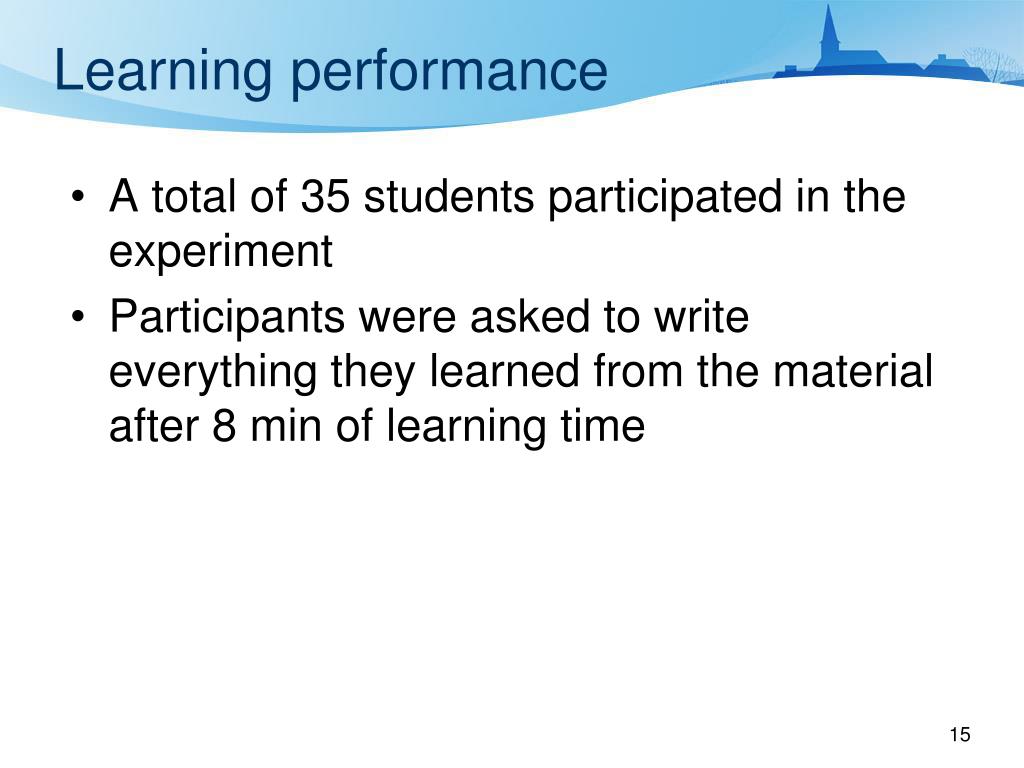 Learning performance

• A total of 35 students participated in the experiment
• Participants were asked to write everything they learned from the material after 8 min of learning time

15